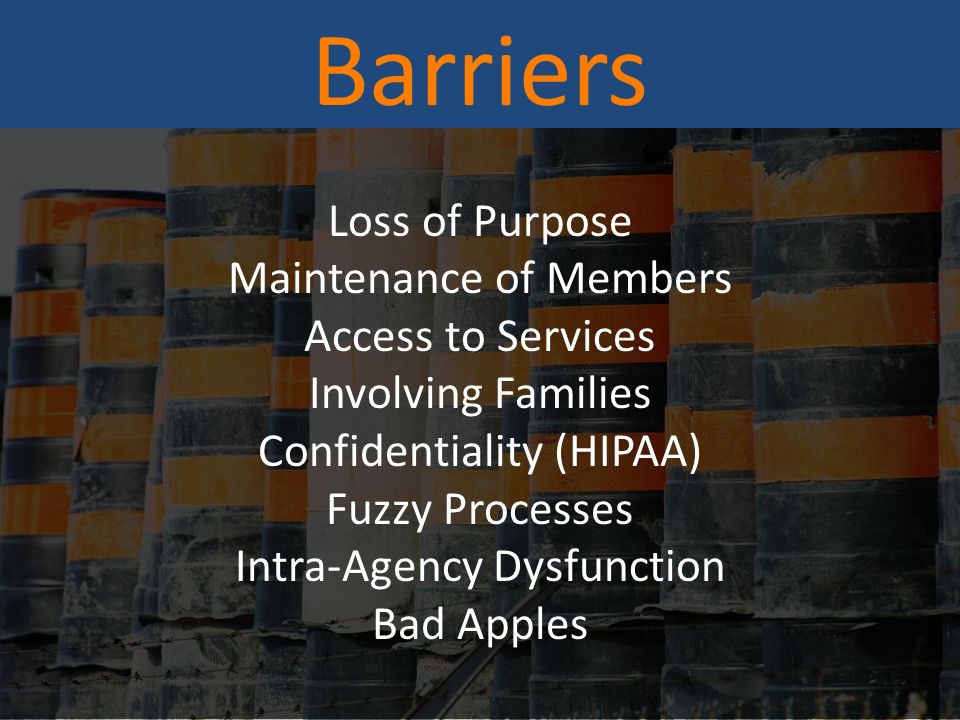 Barriers

Loss of Purpose
Maintenance of Members
Access to Services
Involving Families
Confidentiality (HIPAA)
Fuzzy Processes
Intra-Agency Dysfunction
Bad Apples